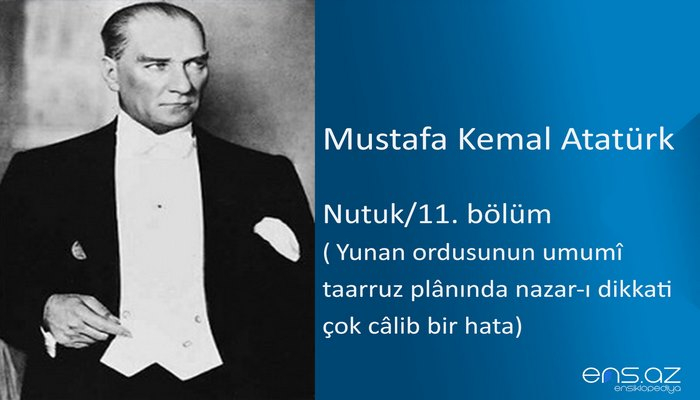 Mustafa Kemal Atatürk

Nutuk/11. bölüm
( Yunan ordusunun umumî taarruz plânında nazar-ı dikkati çok câlib bir hata)

ens.az
ensiklopediya